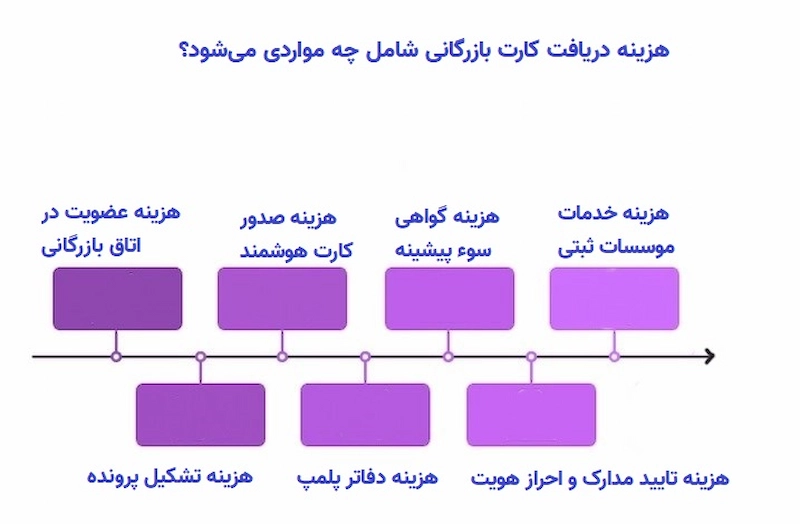 هزینه دریافت کارت بازرگانی شامل چه مواردی می‌شود؟

هزینه خدمات موسسات ثبتی

هزینه گواهی سوء پیشینه

هزینه صدور کارت هوشمند

هزینه عضویت در اتاق بازرگانی

هزینه تایید مدارک و احراز هویت

هزینه دفاتر پلمپ

هزینه تشکیل پرونده